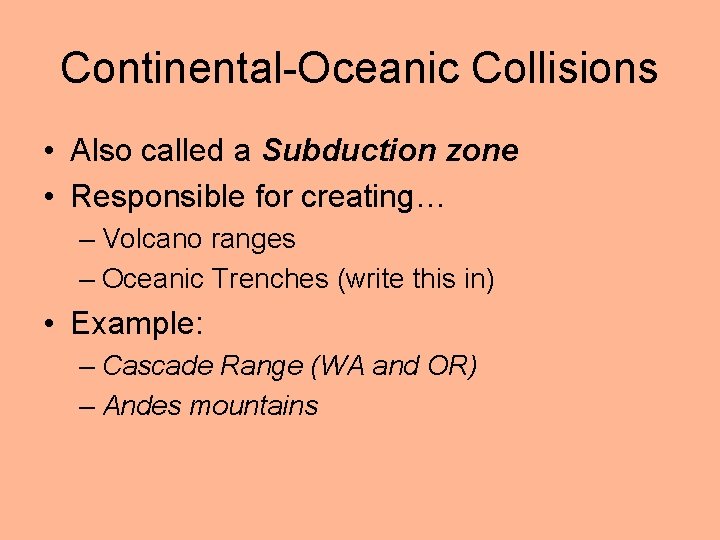 Continental-Oceanic Collisions

• Also called a Subduction zone
• Responsible for creating…
– Volcano ranges
– Oceanic Trenches (write this in)
• Example:
– Cascade Range (WA and OR)
– Andes mountains